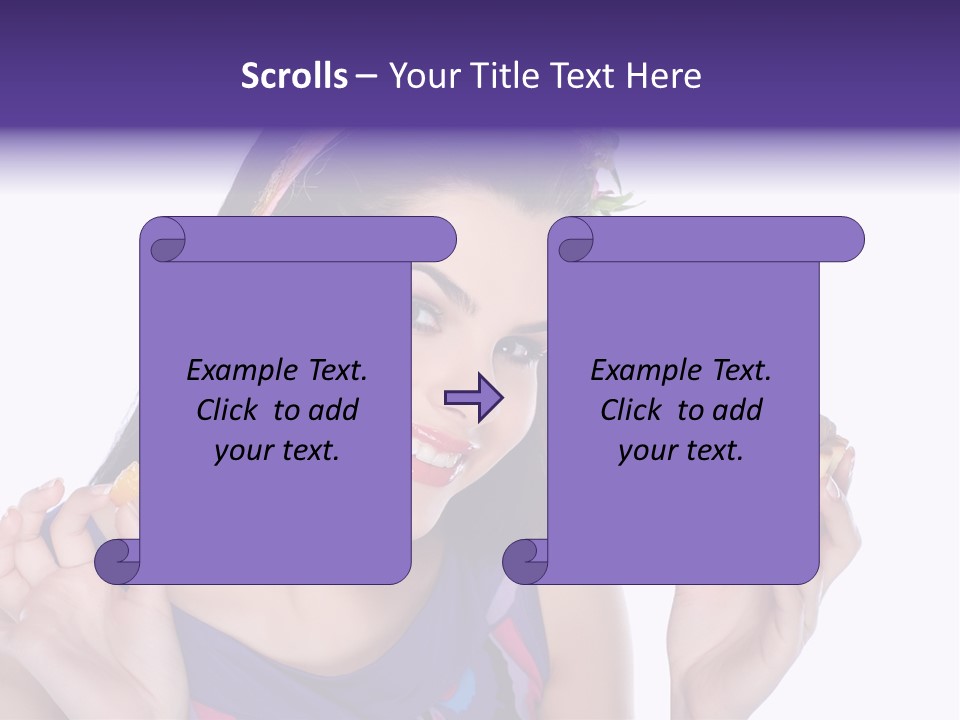 Scrolls – Your Title Text Here

Example Text. Click to add your text.

Example Text. Click to add your text.